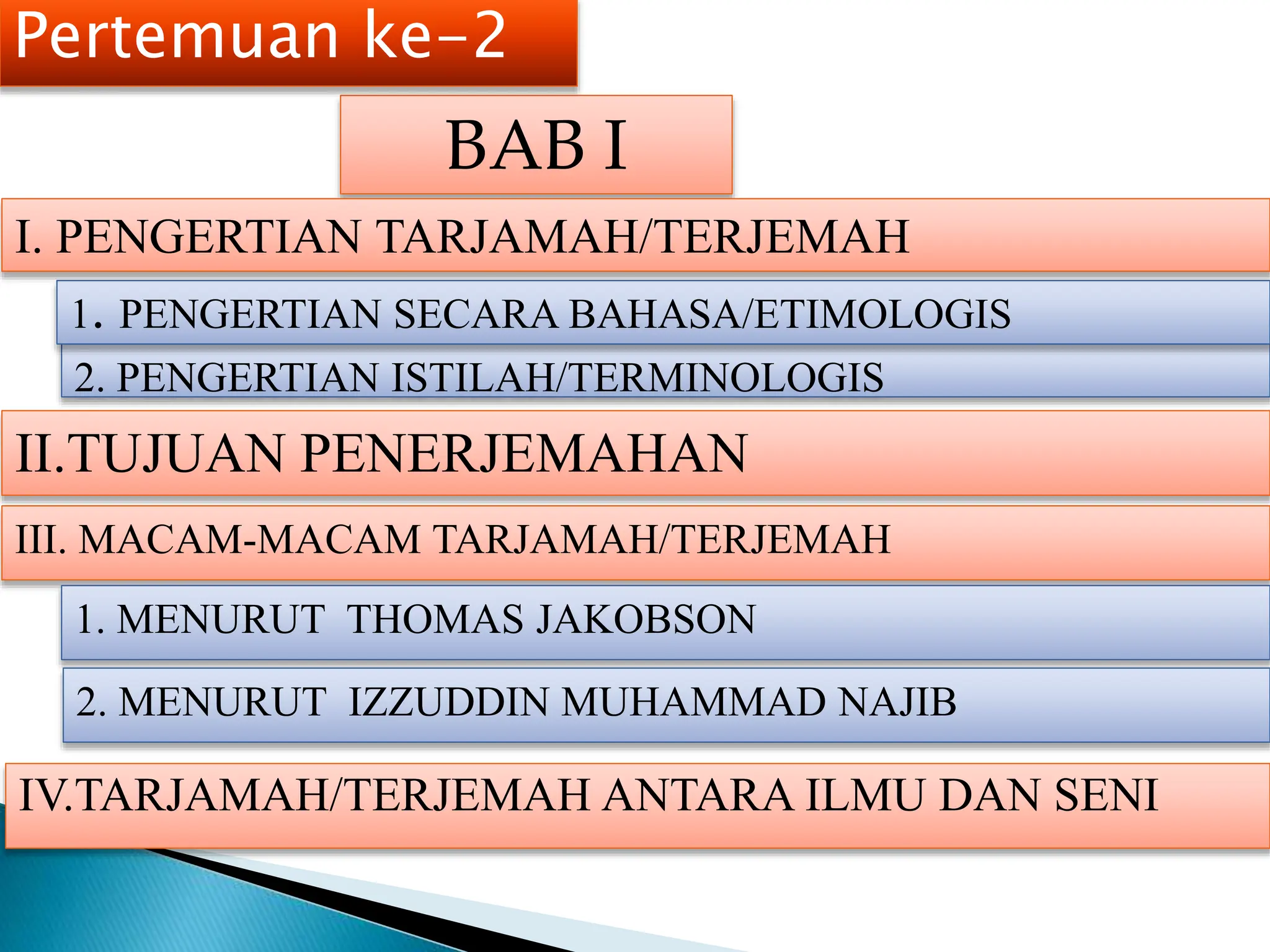 Pertemuan ke-2

BAB I

I. PENGERTIAN TARJAMAH/TERJEMAH

1. PENGERTIAN SECARA BAHASA/ETIMOLOGIS

2. PENGERTIAN ISTILAH/TERMINOLOGIS

II.TUJUAN PENERJEMAHAN

III. MACAM-MACAM TARJAMAH/TERJEMAH

1. MENURUT THOMAS JAKOBSON

2. MENURUT IZZUDDIN MUHAMMAD NAJIB

IV.TARJAMAH/TERJEMAH ANTARA ILMU DAN SENI